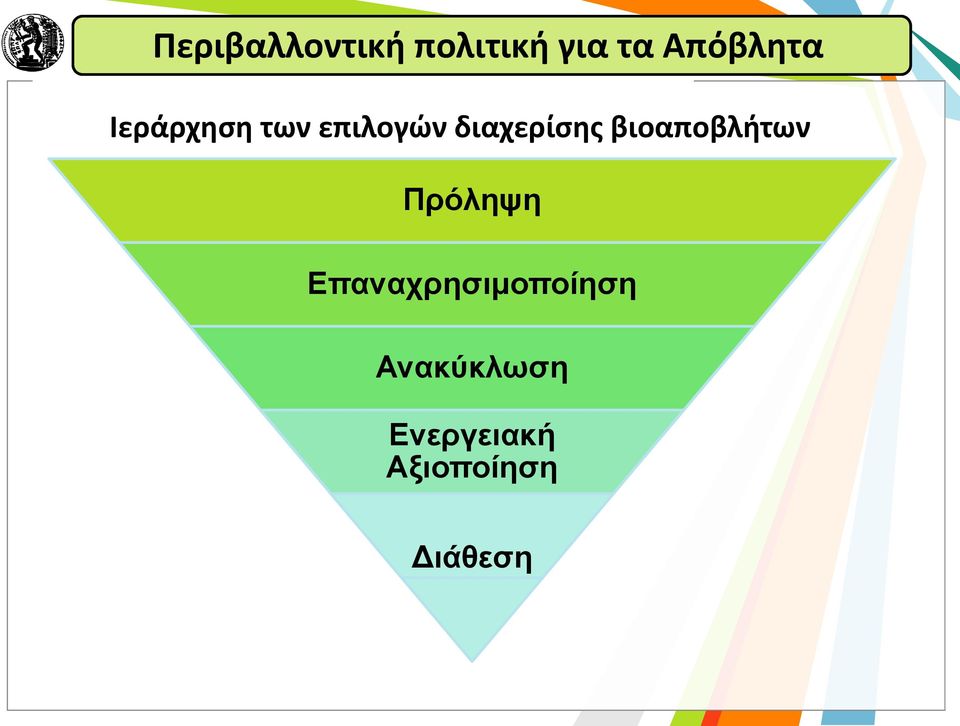 Περιβαλλοντική πολιτική για τα Απόβλητα

Ιεράρχηση των επιλογών διαχερίσης βιοαποβλήτων

Πρόληψη

Επαναχρησιμοποίηση

Ανακύκλωση

Ενεργειακή Αξιοποίηση

Διάθεση